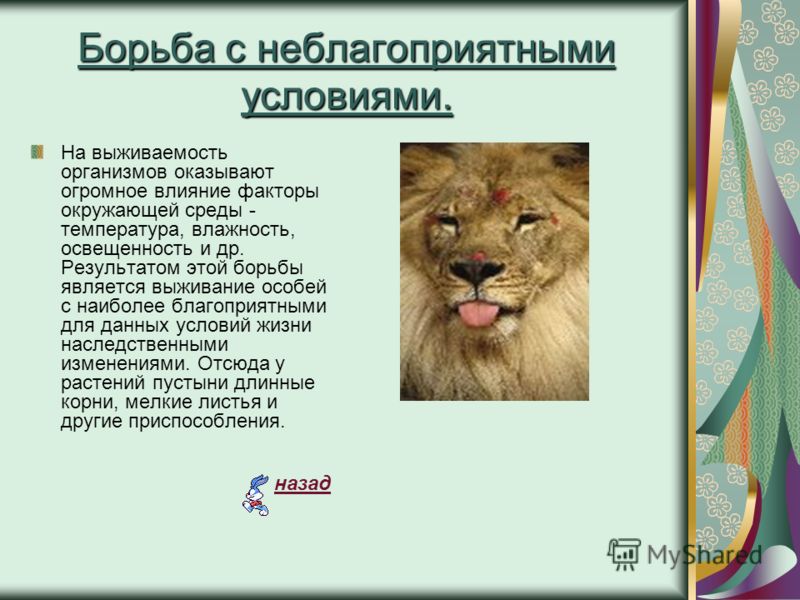 Борьба с неблагоприятными условиями.

На выживаемость организмов оказывают огромное влияние факторы окружающей среды - температура, влажность, освещенность и др. Результатом этой борьбы является выживание особей с наиболее благоприятными для данных условий жизни наследственными изменениями. Отсюда у растений пустыни длинные корни, мелкие листья и другие приспособления.

назад

MyShared